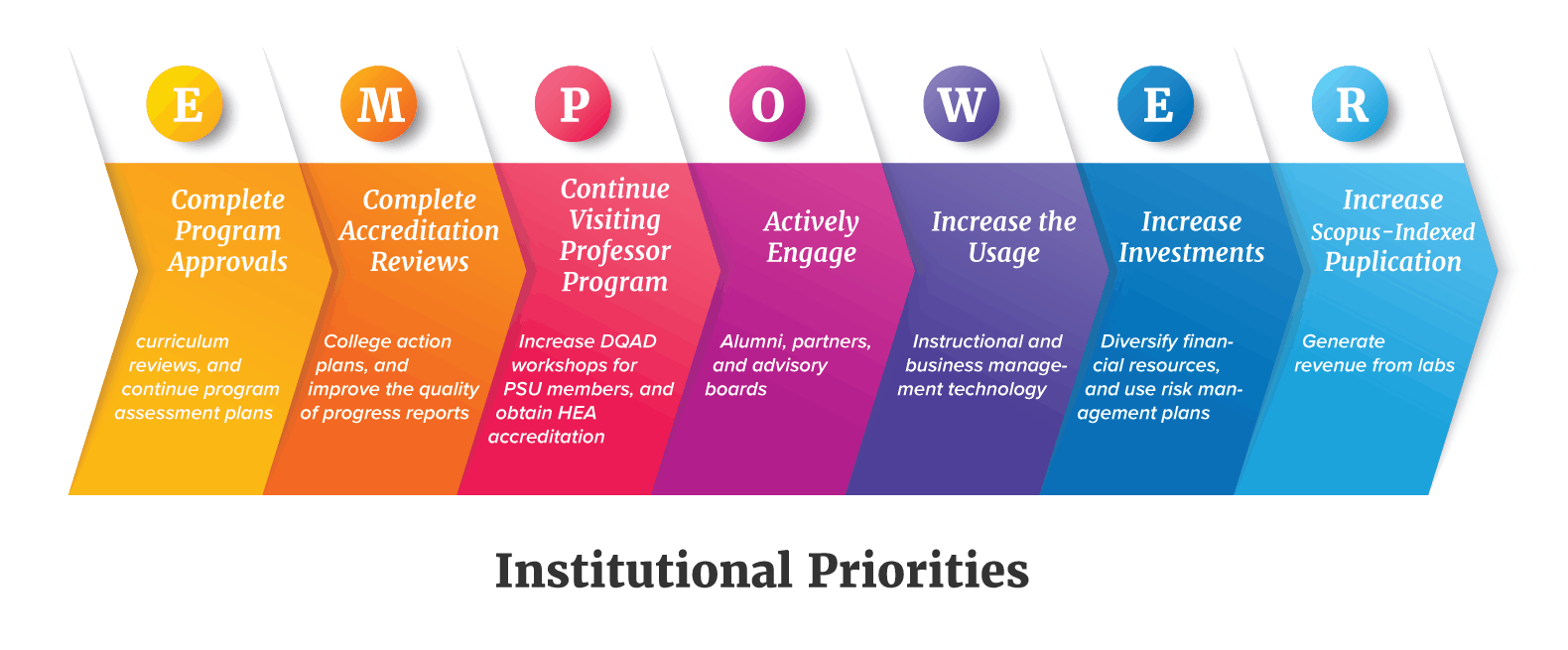 E

Complete Program Approvals

curriculum reviews, and continue program assessment plans

M

Complete Accreditation Reviews

College action plans, and improve the quality of progress reports

P

Continue Visiting Professor Program

Increase DQAD workshops for PSU members, and obtain HEA accreditation

O

Actively Engage

Alumni, partners, and advisory boards

W

Increase the Usage

Instructional and business management technology

E

Increase Investments

Diversify financial resources, and use risk management plans

R

Increase Scopus-Indexed Puplication

Generate revenue from labs

Institutional Priorities